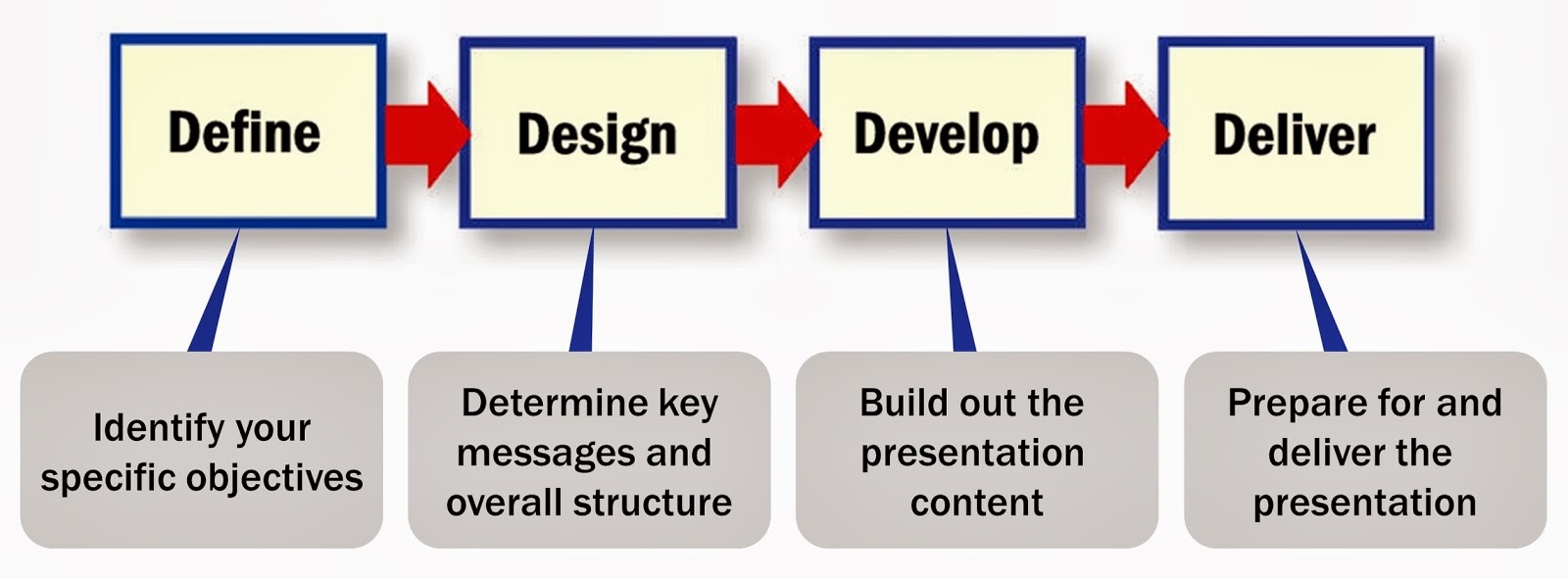 Define

Design

Develop

Deliver

Identify your specific objectives

Determine key messages and overall structure

Build out the presentation content

Prepare for and deliver the presentation